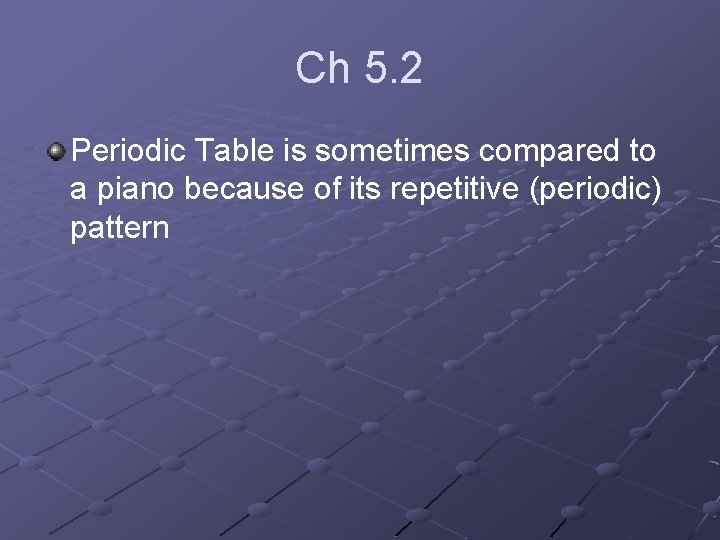 Ch 5.2

Periodic Table is sometimes compared to a piano because of its repetitive (periodic) pattern